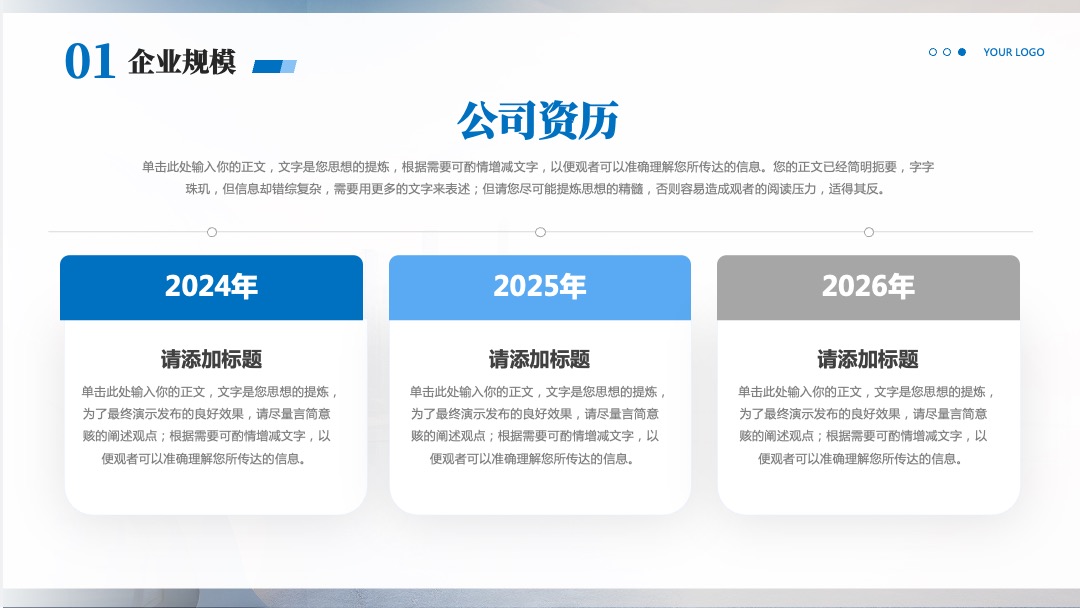 01 企业规模

YOUR LOGO

公司资历

单击此处输入你的正文，文字是您思想的提炼，根据需要可酌情增减文字，以便观者可以准确理解您所传达的信息。您的正文已经简明扼要，字字珠玑，但信息却错综复杂，需要用更多的文字来表述；但请您尽可能提炼思想的精髓，否则容易造成观者的阅读压力，适得其反。

2024年

请添加标题

单击此处输入你的正文，文字是您思想的提炼，为了最终演示发布的良好效果，请尽量言简意赅的阐述观点；根据需要可酌情增减文字，以便观者可以准确理解您所传达的信息。

2025年

请添加标题

单击此处输入你的正文，文字是您思想的提炼，为了最终演示发布的良好效果，请尽量言简意赅的阐述观点；根据需要可酌情增减文字，以便观者可以准确理解您所传达的信息。

2026年

请添加标题

单击此处输入你的正文，文字是您思想的提炼，为了最终演示发布的良好效果，请尽量言简意赅的阐述观点；根据需要可酌情增减文字，以便观者可以准确理解您所传达的信息。